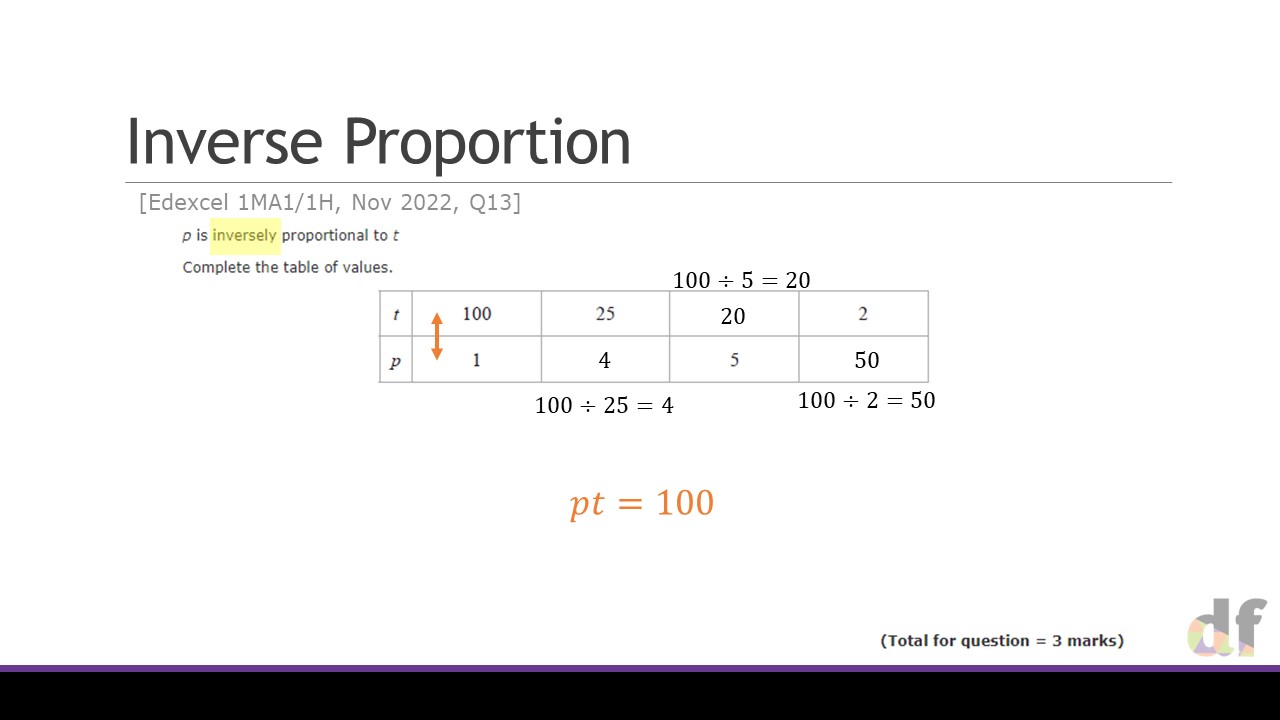 Inverse Proportion

[Edexcel 1MA1/1H, Nov 2022, Q13]

$p$ is inversely proportional to $t$

Complete the table of values.

$100 \div 5 = 20$

| $t$ | 100 | 25 | 20 | 2 |
|---|---|---|---|---|
| $p$ | 1 | 4 | 5 | 50 |

$100 \div 25 = 4$

$100 \div 2 = 50$

$pt = 100$

(Total for question = 3 marks)

df